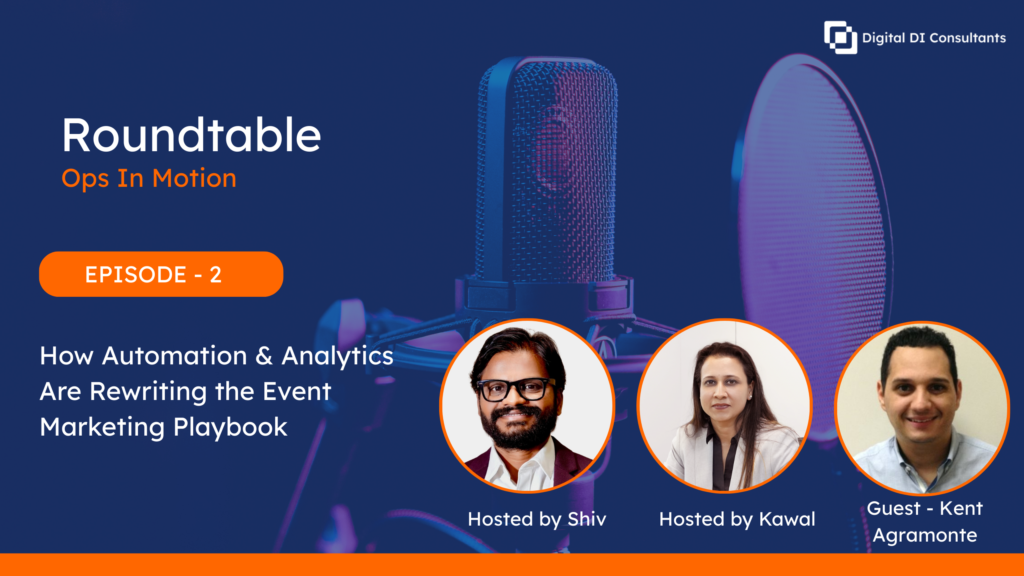 Digital DI Consultants

Roundtable
Ops In Motion

EPISODE - 2

How Automation & Analytics Are Rewriting the Event Marketing Playbook

Hosted by Shiv

Hosted by Kawal

Guest - Kent Agramonte